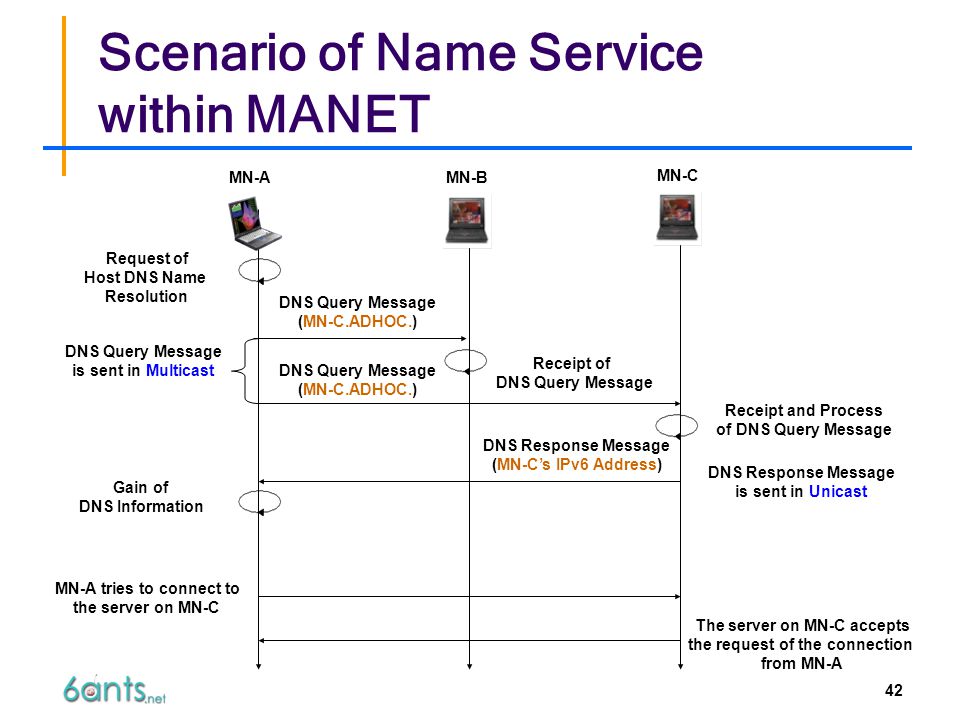 Scenario of Name Service within MANET

MN-A

MN-B

MN-C

Request of Host DNS Name Resolution

DNS Query Message (MN-C.ADHOC.)

DNS Query Message is sent in Multicast

DNS Query Message (MN-C.ADHOC.)

Receipt of DNS Query Message

Receipt and Process of DNS Query Message

DNS Response Message (MN-C's IPv6 Address)

DNS Response Message is sent in Unicast

Gain of DNS Information

MN-A tries to connect to the server on MN-C

The server on MN-C accepts the request of the connection from MN-A

6ants.net

42